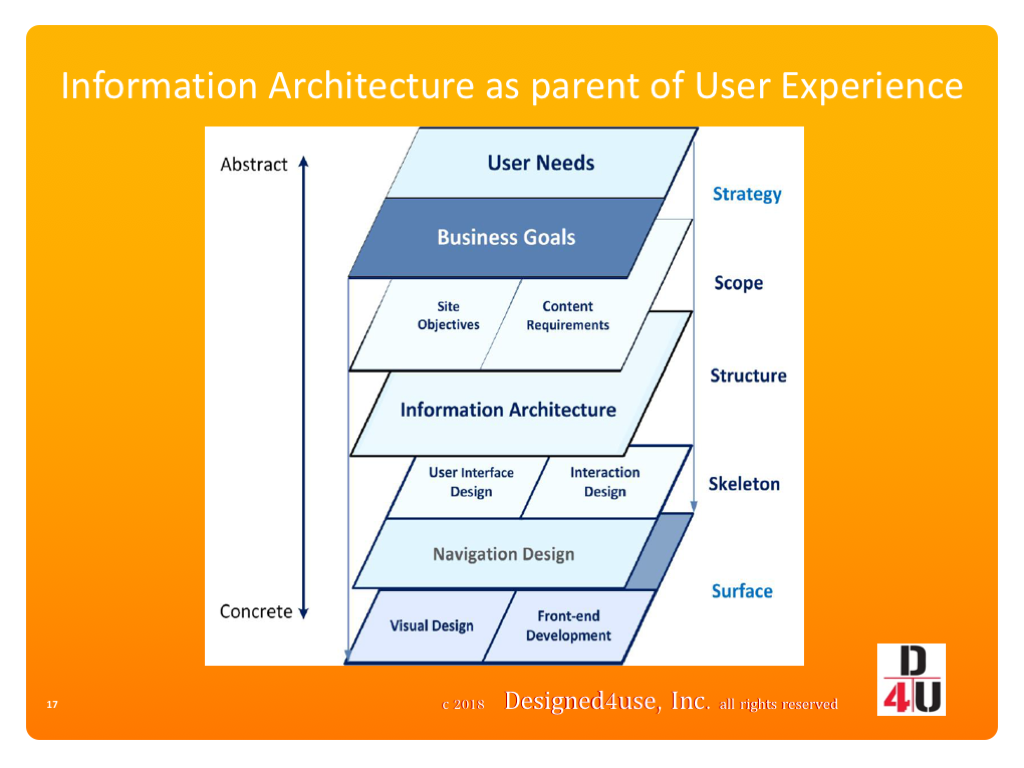 Information Architecture as parent of User Experience

Abstract

Concrete

User Needs

Business Goals

Site Objectives

Content Requirements

Information Architecture

User Interface Design

Interaction Design

Navigation Design

Visual Design

Front-end Development

Strategy

Scope

Structure

Skeleton

Surface

17

c 2018 Designed4use, Inc. all rights reserved

D
4U